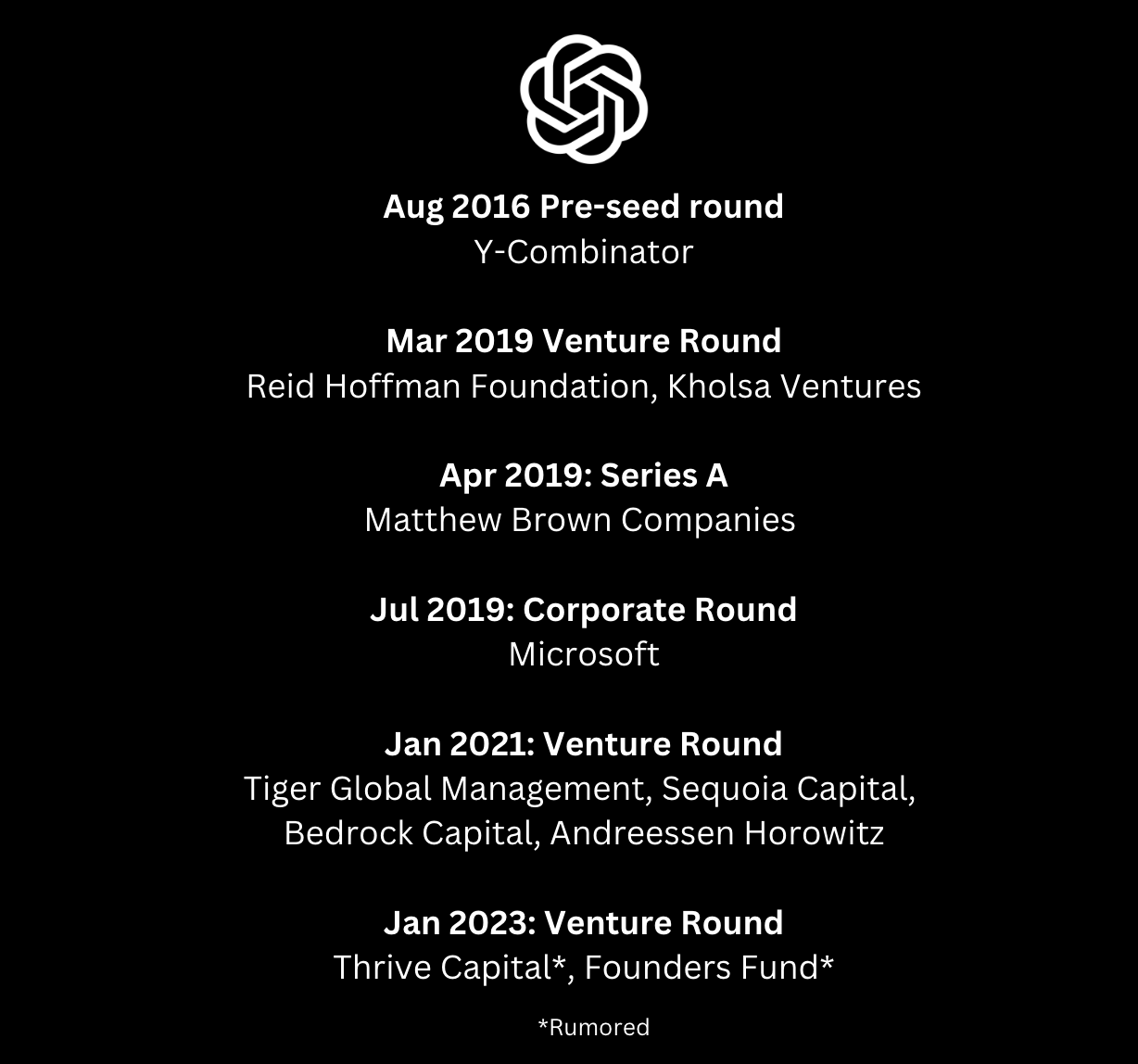 Aug 2016 Pre-seed round
Y-Combinator

Mar 2019 Venture Round
Reid Hoffman Foundation, Kholsa Ventures

Apr 2019: Series A
Matthew Brown Companies

Jul 2019: Corporate Round
Microsoft

Jan 2021: Venture Round
Tiger Global Management, Sequoia Capital, Bedrock Capital, Andreessen Horowitz

Jan 2023: Venture Round
Thrive Capital*, Founders Fund*

*Rumored